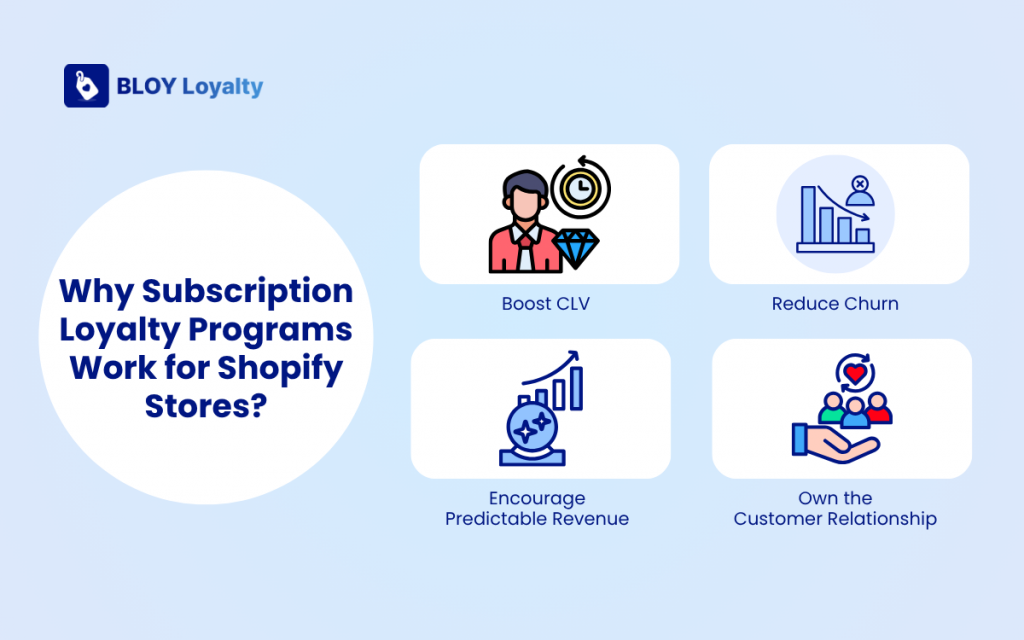 BLOY Loyalty

Why Subscription Loyalty Programs Work for Shopify Stores?

Boost CLV

Reduce Churn

Encourage Predictable Revenue

Own the Customer Relationship